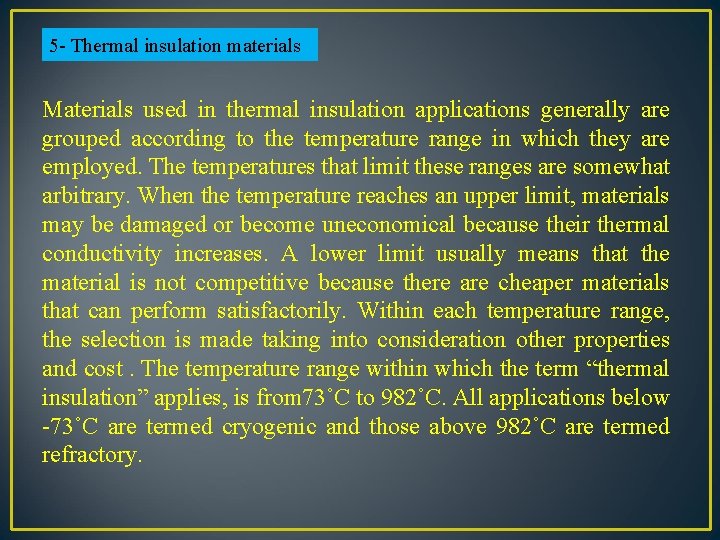 5- Thermal insulation materials

Materials used in thermal insulation applications generally are grouped according to the temperature range in which they are employed. The temperatures that limit these ranges are somewhat arbitrary. When the temperature reaches an upper limit, materials may be damaged or become uneconomical because their thermal conductivity increases. A lower limit usually means that the material is not competitive because there are cheaper materials that can perform satisfactorily. Within each temperature range, the selection is made taking into consideration other properties and cost . The temperature range within which the term “thermal insulation” applies, is from73˚C to 982˚C. All applications below -73˚C are termed cryogenic and those above 982˚C are termed refractory.